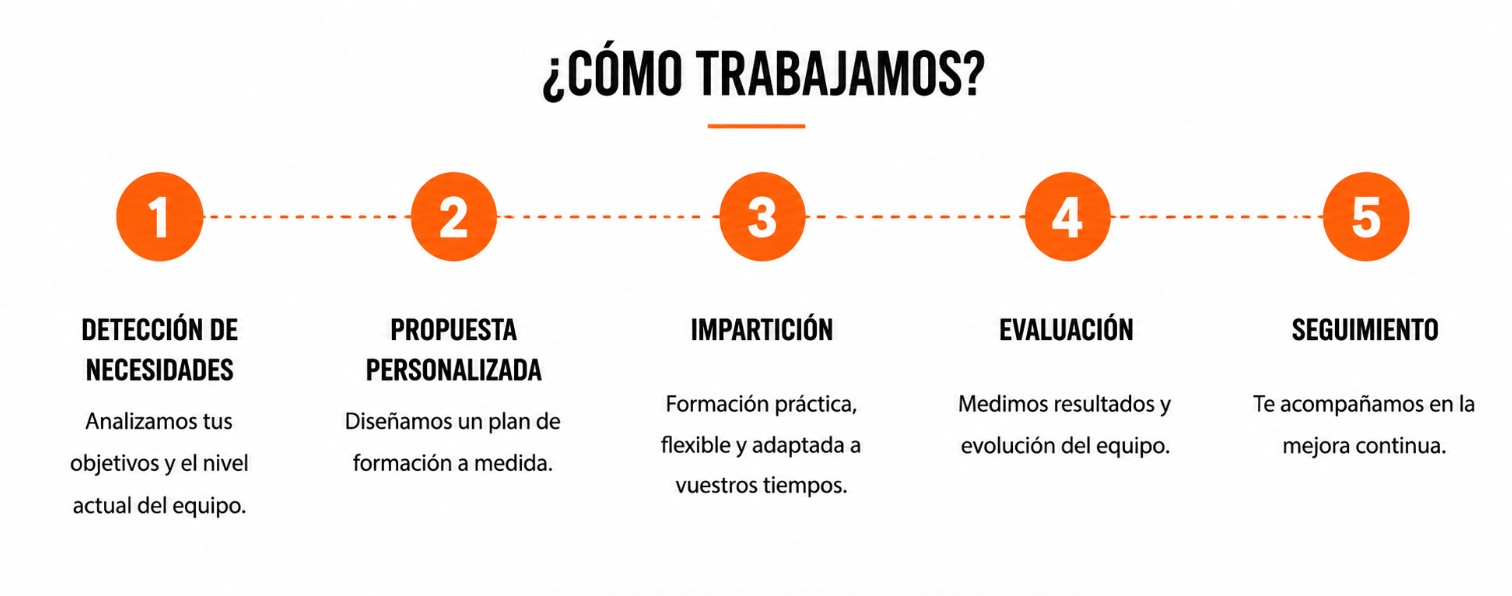 ¿CÓMO TRABAJAMOS?

1

DETECCIÓN DE NECESIDADES

Analizamos tus objetivos y el nivel actual del equipo.

2

PROPUESTA PERSONALIZADA

Diseñamos un plan de formación a medida.

3

IMPARTICIÓN

Formación práctica, flexible y adaptada a vuestros tiempos.

4

EVALUACIÓN

Medimos resultados y evolución del equipo.

5

SEGUIMIENTO

Te acompañamos en la mejora continua.